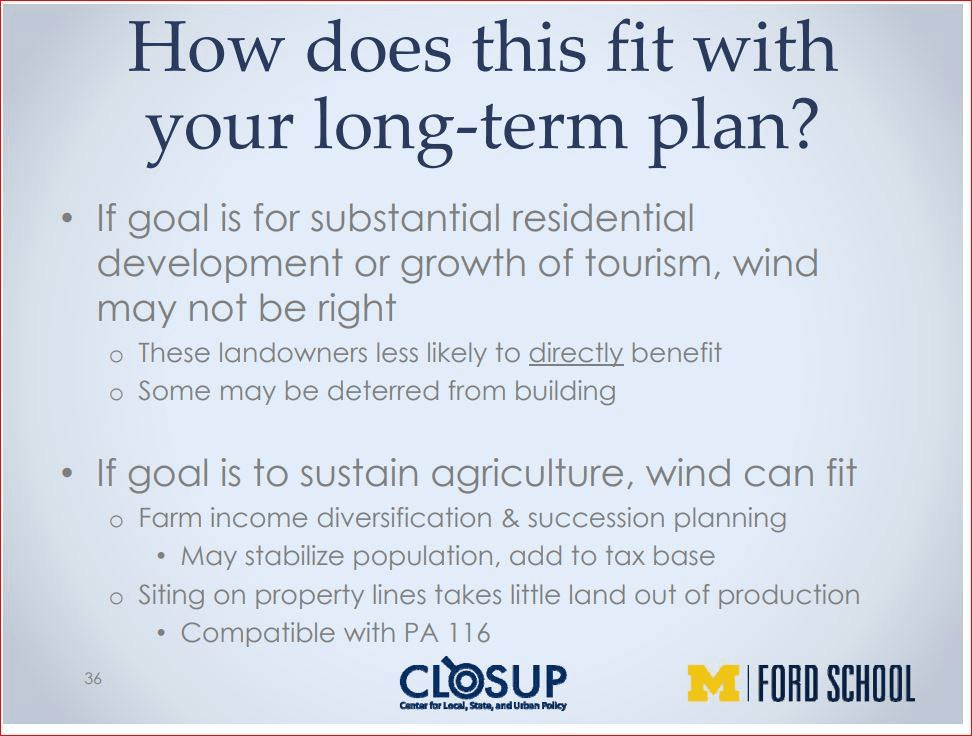 How does this fit with your long-term plan?

• If goal is for substantial residential development or growth of tourism, wind may not be right
  o These landowners less likely to directly benefit
  o Some may be deterred from building

• If goal is to sustain agriculture, wind can fit
  o Farm income diversification & succession planning
    • May stabilize population, add to tax base
  o Siting on property lines takes little land out of production
    • Compatible with PA 116

36

CLOSUP
Center for Local, State, and Urban Policy

M | FORD SCHOOL